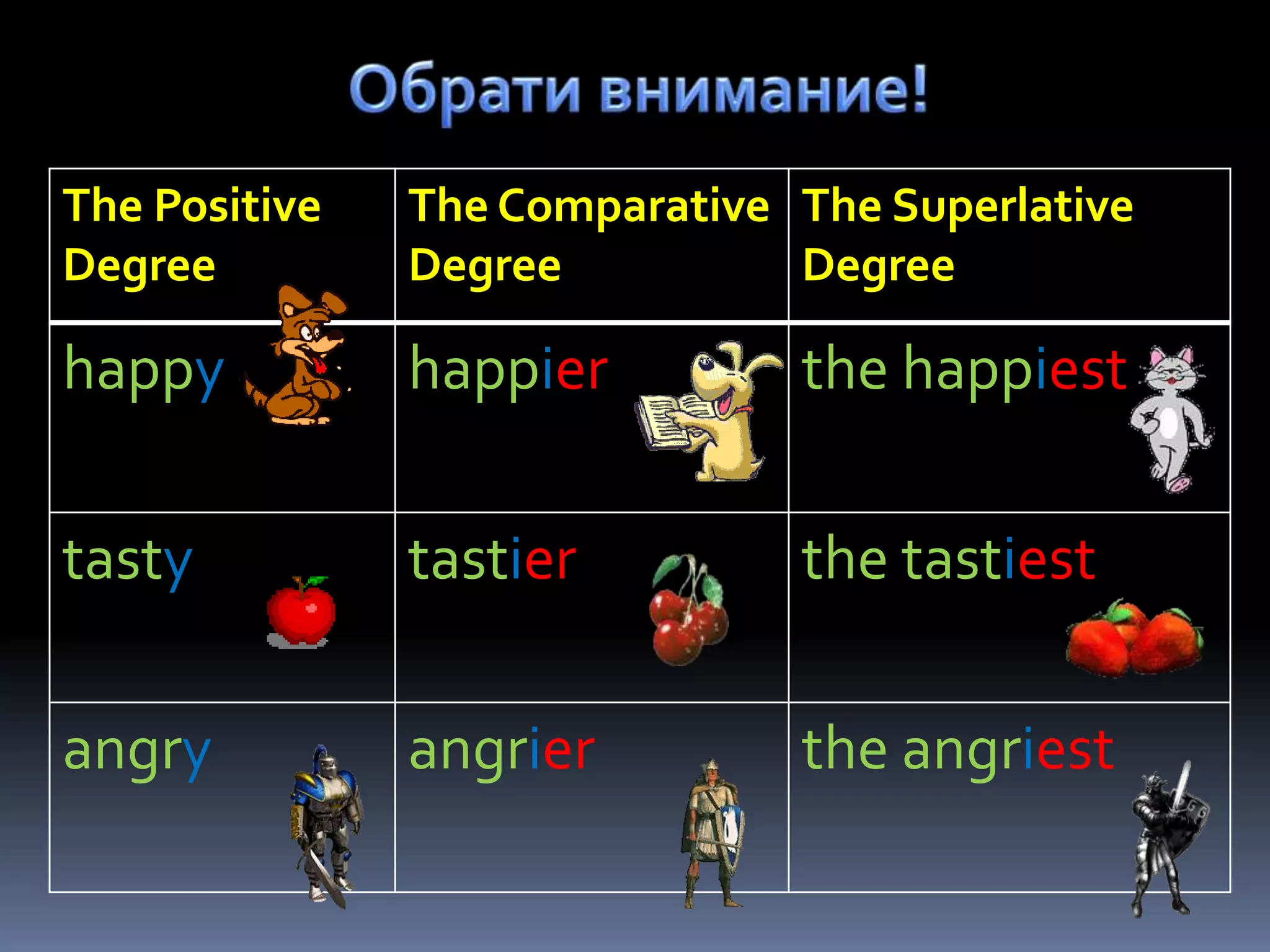 Обрати внимание!

| The Positive Degree | The Comparative Degree | The Superlative Degree |
|---|---|---|
| happy | happier | the happiest |
| tasty | tastier | the tastiest |
| angry | angrier | the angriest |